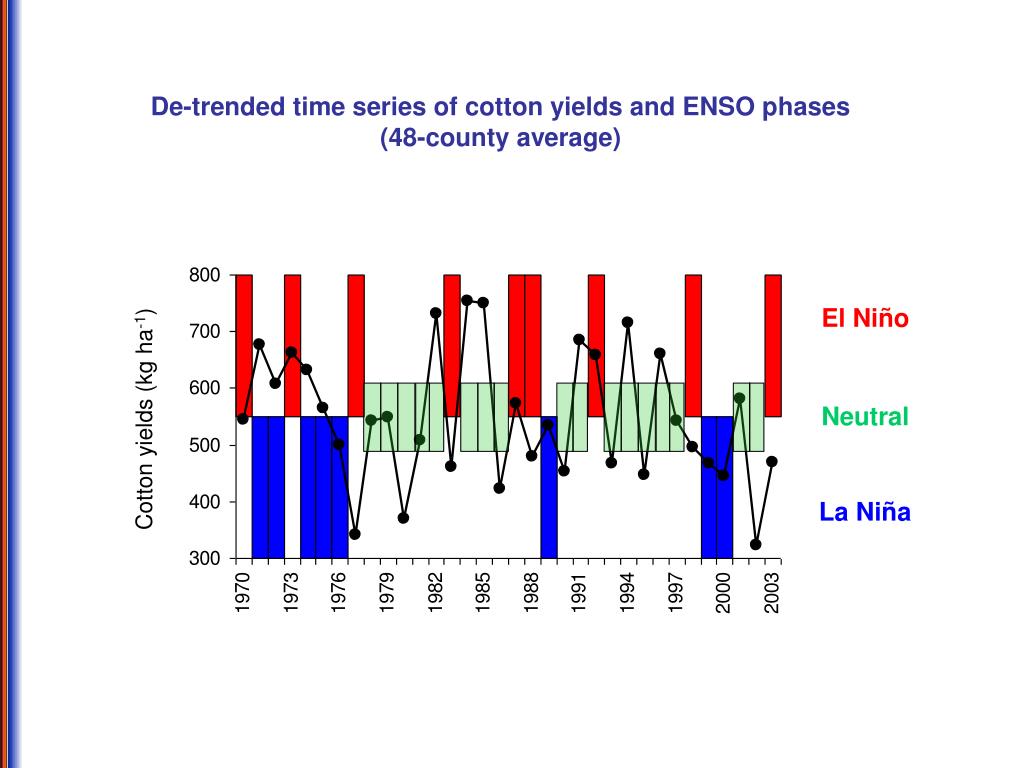 De-trended time series of cotton yields and ENSO phases
(48-county average)

Cotton yields (kg ha$^{-1}$)

800
700
600
500
400
300

1970
1973
1976
1979
1982
1985
1988
1991
1994
1997
2000
2003

El Niño

Neutral

La Niña